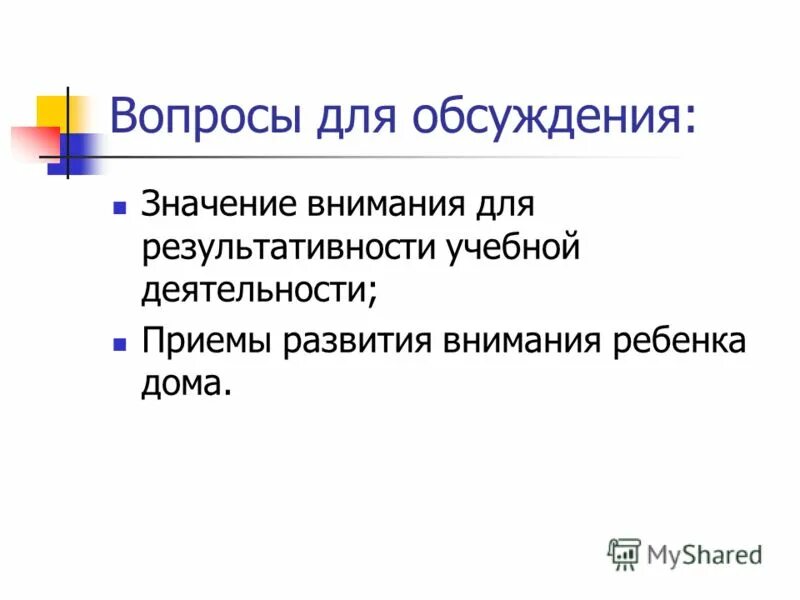 Вопросы для обсуждения:

- Значение внимания для результативности учебной деятельности;
- Приемы развития внимания ребенка дома.

MyShared